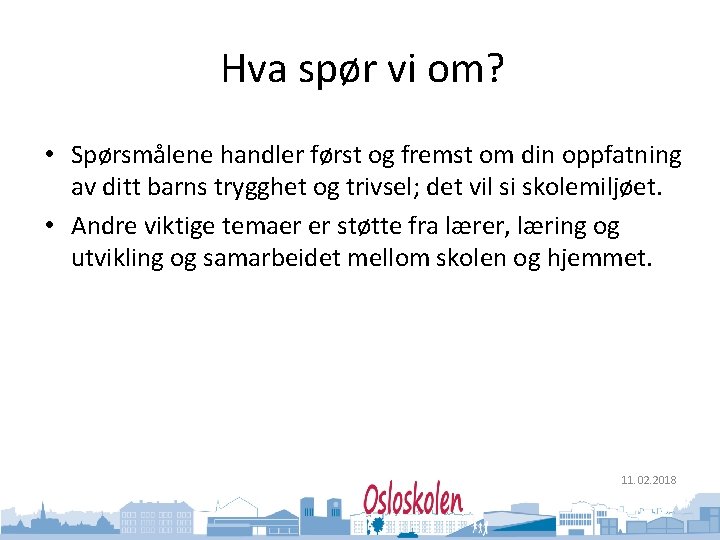 Hva spør vi om?

• Spørsmålene handler først og fremst om din oppfatning av ditt barns trygghet og trivsel; det vil si skolemiljøet.
• Andre viktige temaer er støtte fra lærer, læring og utvikling og samarbeidet mellom skolen og hjemmet.

11.02.2018

Osloskolen